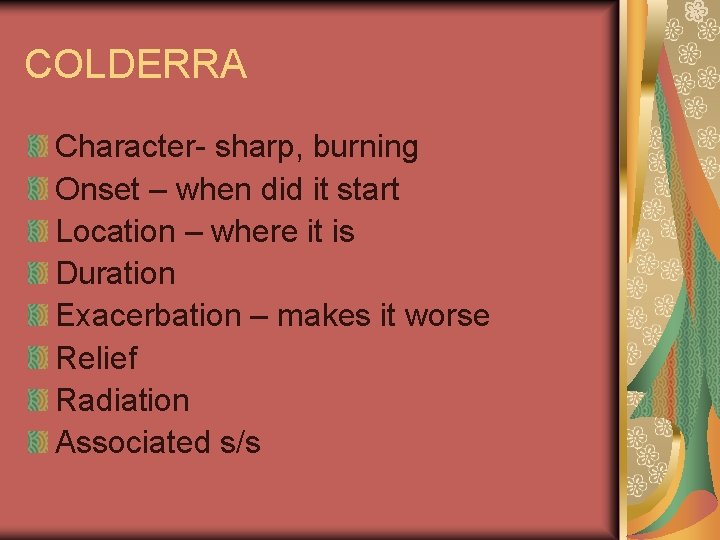 COLDERRA

Character- sharp, burning
Onset – when did it start
Location – where it is
Duration
Exacerbation – makes it worse
Relief
Radiation
Associated s/s